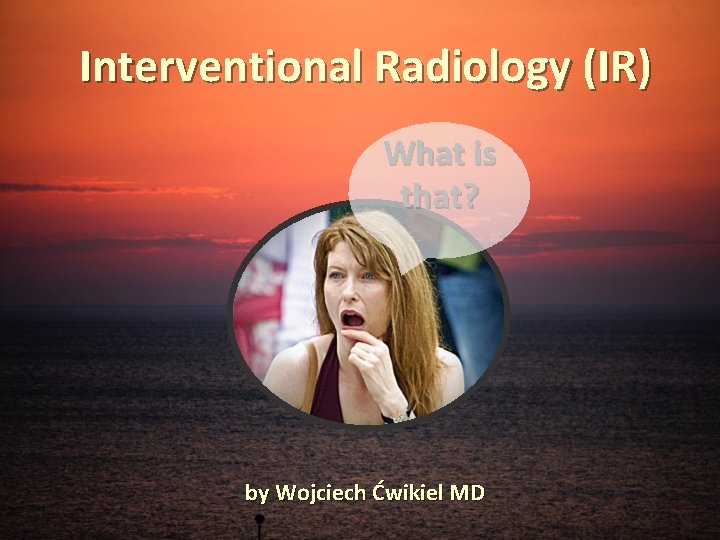 Interventional Radiology (IR)

What is that?

by Wojciech Ćwikiel MD